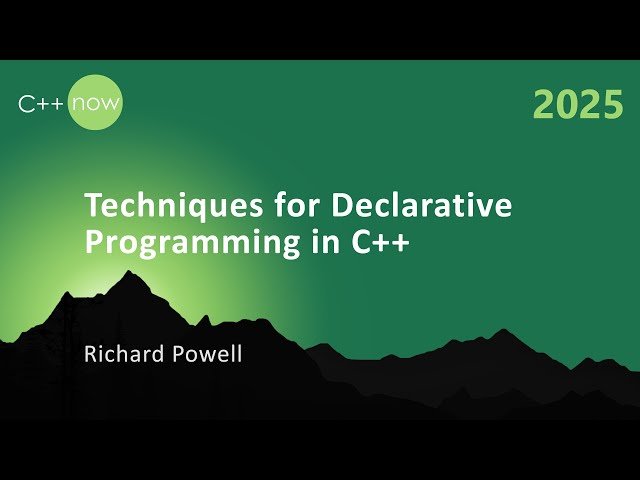 C++ now

2025

Techniques for Declarative Programming in C++

Richard Powell